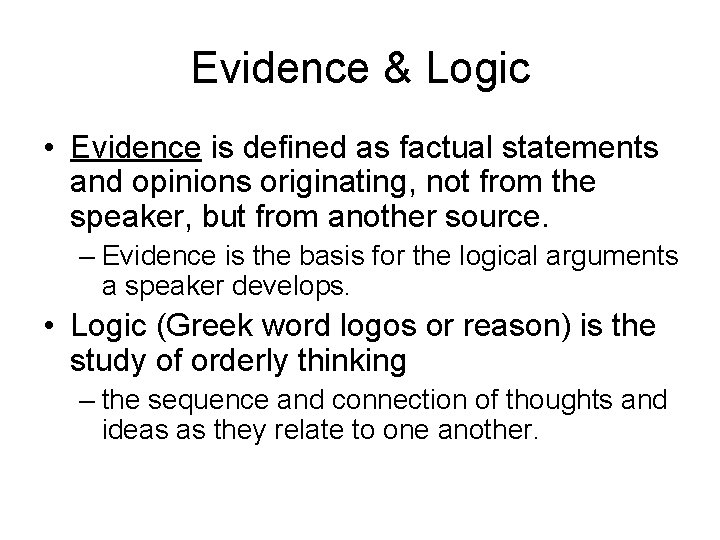 Evidence & Logic

• Evidence is defined as factual statements and opinions originating, not from the speaker, but from another source.

– Evidence is the basis for the logical arguments a speaker develops.

• Logic (Greek word logos or reason) is the study of orderly thinking

– the sequence and connection of thoughts and ideas as they relate to one another.